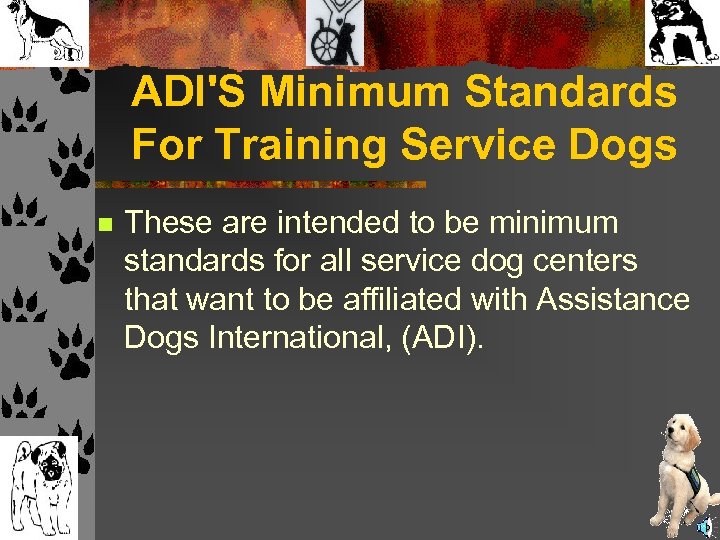 ADI'S Minimum Standards For Training Service Dogs

These are intended to be minimum standards for all service dog centers that want to be affiliated with Assistance Dogs International, (ADI).